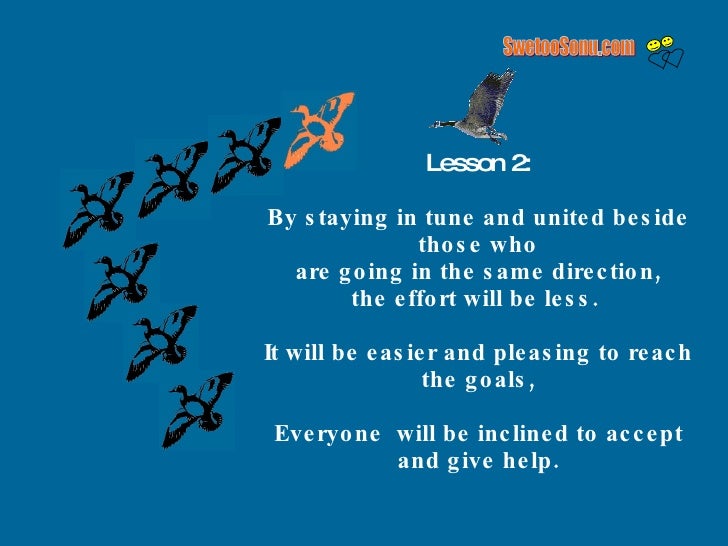 SwetooSonu.com

Lesson 2:

By staying in tune and united beside those who are going in the same direction, the effort will be less.

It will be easier and pleasing to reach the goals,

Everyone will be inclined to accept and give help.